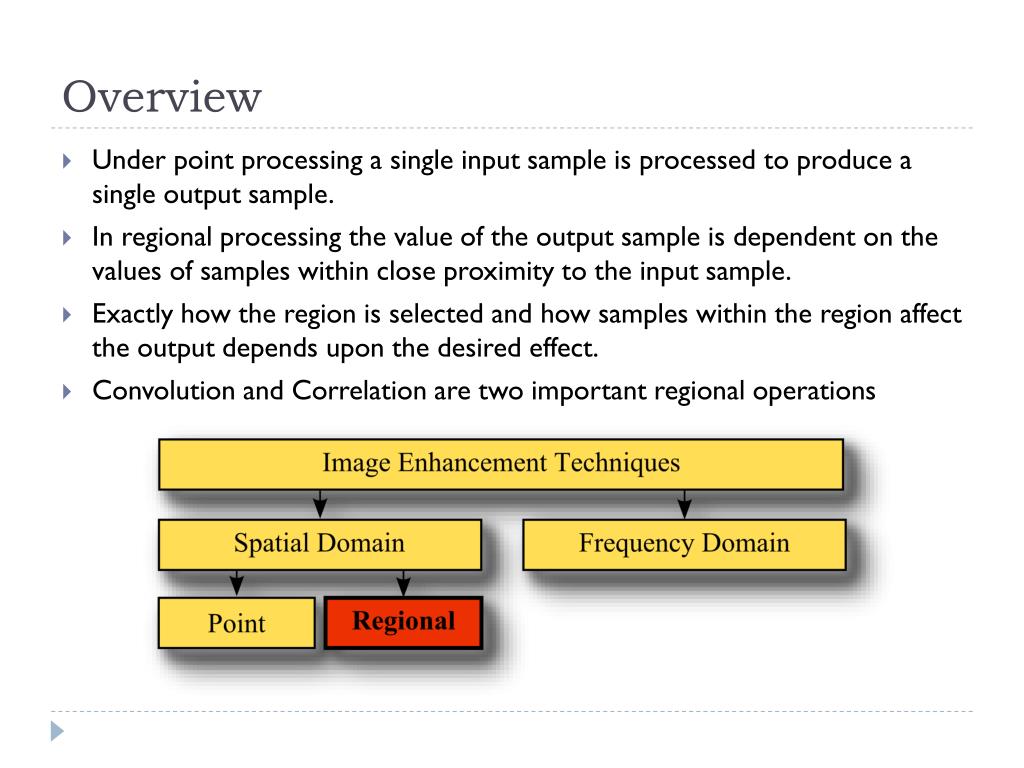 Overview

Under point processing a single input sample is processed to produce a single output sample.

In regional processing the value of the output sample is dependent on the values of samples within close proximity to the input sample.

Exactly how the region is selected and how samples within the region affect the output depends upon the desired effect.

Convolution and Correlation are two important regional operations

Image Enhancement Techniques

Spatial Domain

Frequency Domain

Point

Regional